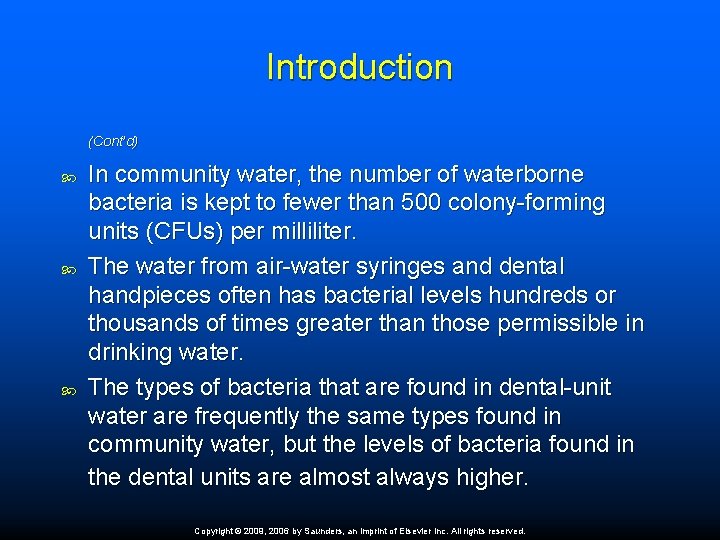 Introduction

(Cont'd)

In community water, the number of waterborne bacteria is kept to fewer than 500 colony-forming units (CFUs) per milliliter.

The water from air-water syringes and dental handpieces often has bacterial levels hundreds or thousands of times greater than those permissible in drinking water.

The types of bacteria that are found in dental-unit water are frequently the same types found in community water, but the levels of bacteria found in the dental units are almost always higher.

Copyright © 2009, 2006 by Saunders, an imprint of Elsevier Inc. All rights reserved.